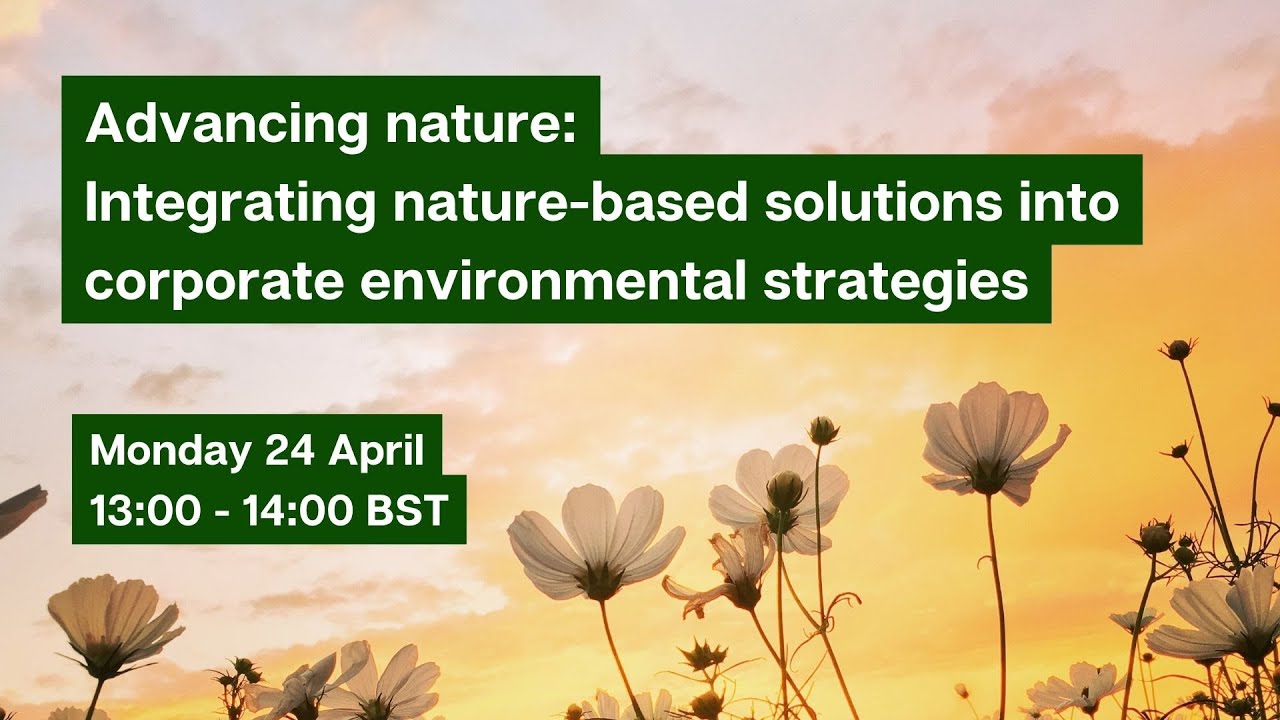 Advancing nature:
Integrating nature-based solutions into corporate environmental strategies

Monday 24 April
13:00 - 14:00 BST